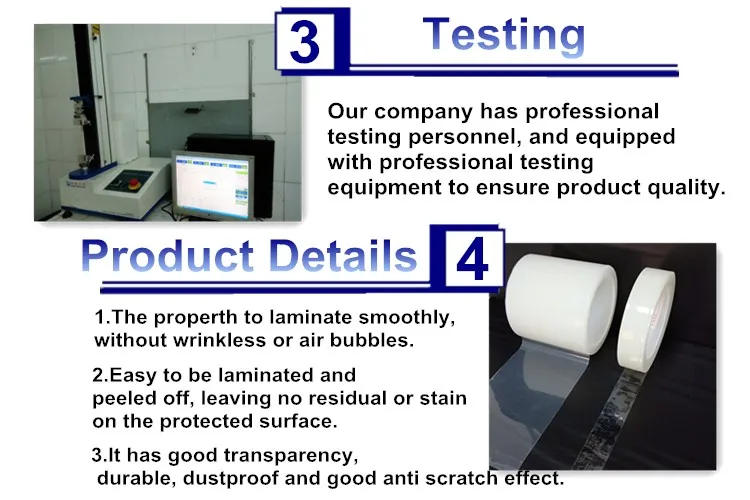 3 Testing

Our company has professional testing personnel, and equipped with professional testing equipment to ensure product quality.

Product Details 4

1.The properth to laminate smoothly, without wrinkless or air bubbles.

2.Easy to be laminated and peeled off, leaving no residual or stain on the protected surface.

3.It has good transparency, durable, dustproof and good anti scratch effect.